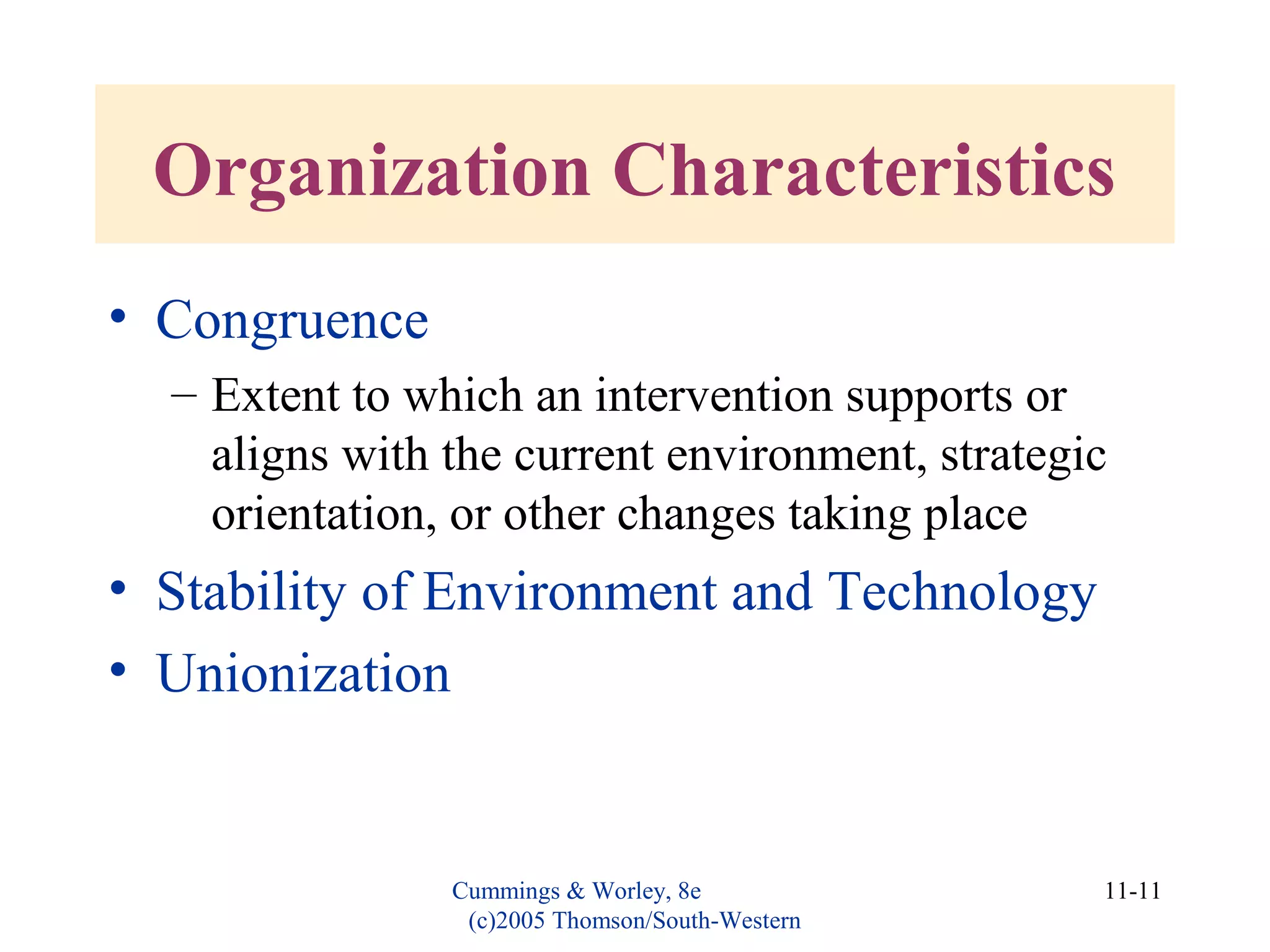 Organization Characteristics

• Congruence
– Extent to which an intervention supports or aligns with the current environment, strategic orientation, or other changes taking place
• Stability of Environment and Technology
• Unionization

Cummings & Worley, 8e
(c)2005 Thomson/South-Western

11-11